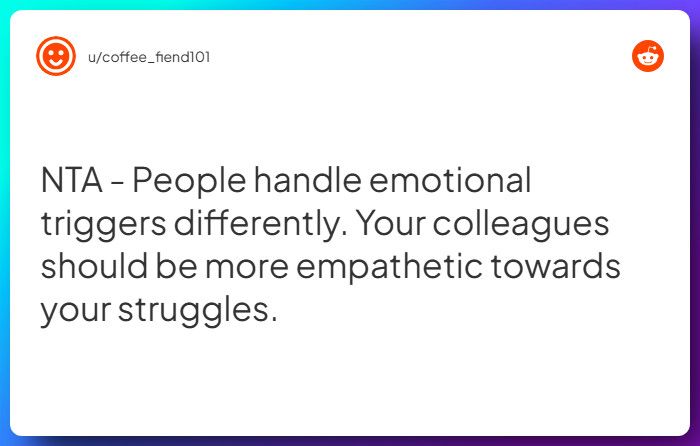 u/coffee_fiend101

NTA - People handle emotional triggers differently. Your colleagues should be more empathetic towards your struggles.